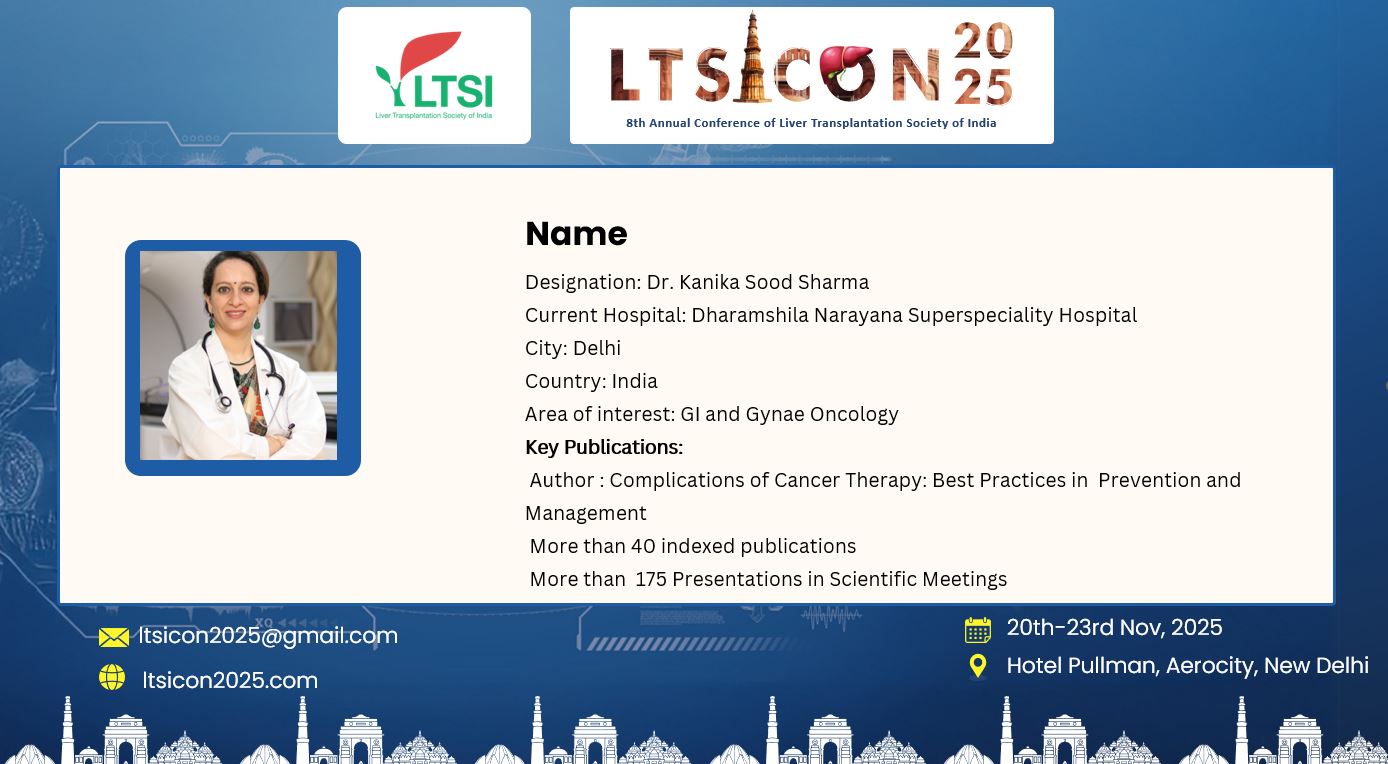 LTSI
Liver Transplantation Society of India

LTSICON 2025
8th Annual Conference of Liver Transplantation Society of India

Name

Designation: Dr. Kanika Sood Sharma
Current Hospital: Dharamshila Narayana Superspeciality Hospital
City: Delhi
Country: India
Area of interest: GI and Gynae Oncology
Key Publications:
Author : Complications of Cancer Therapy: Best Practices in Prevention and Management
More than 40 indexed publications
More than 175 Presentations in Scientific Meetings

ltsicon2025@gmail.com
ltsicon2025.com

20th-23rd Nov, 2025
Hotel Pullman, Aerocity, New Delhi